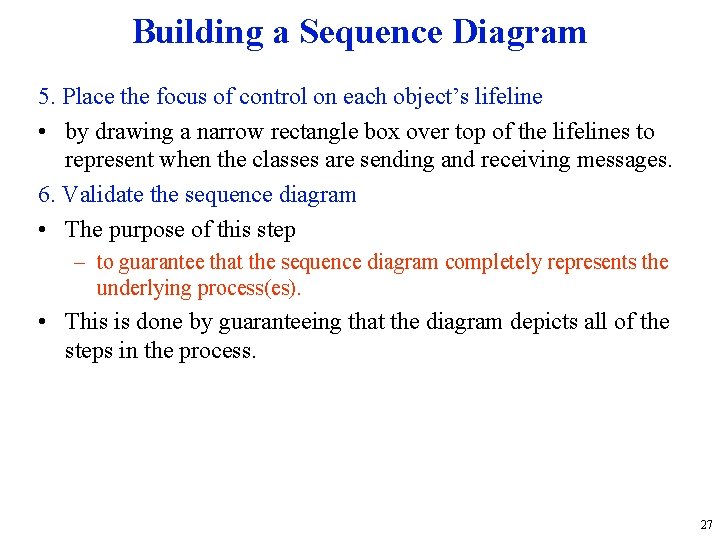 Building a Sequence Diagram

5. Place the focus of control on each object’s lifeline

• by drawing a narrow rectangle box over top of the lifelines to represent when the classes are sending and receiving messages.

6. Validate the sequence diagram

• The purpose of this step

– to guarantee that the sequence diagram completely represents the underlying process(es).

• This is done by guaranteeing that the diagram depicts all of the steps in the process.

27